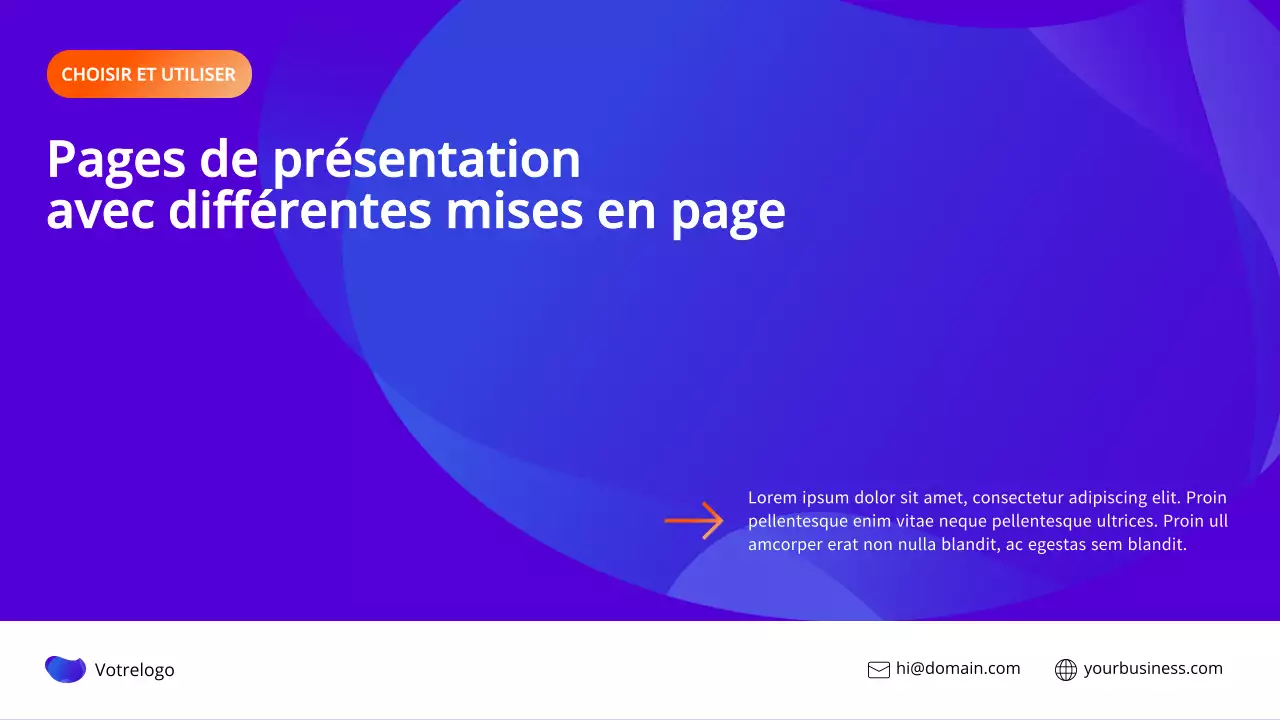 CHOISIR ET UTILISER

Pages de présentation avec différentes mises en page

Lorem ipsum dolor sit amet, consectetur adipiscing elit. Proin pellentesque enim vitae neque pellentesque ultrices. Proin ull amcorper erat non nulla blandit, ac egestas sem blandit.

Votrelogo

hi@domain.com

yourbusiness.com